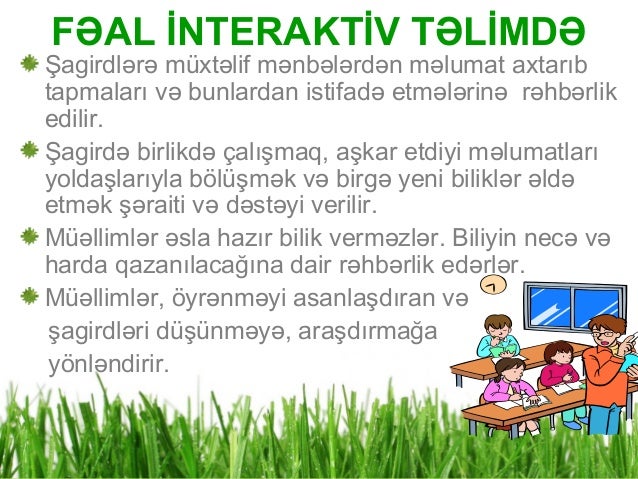 FƏAL İNTERAKTİV TƏLİMDƏ

Şagirdlərə müxtəlif mənbələrdən məlumat axtarıb tapmaları və bunlardan istifadə etmələrinə rəhbərlik edilir.

Şagirdə birlikdə çalışmaq, aşkar etdiyi məlumatları yoldaşlarıyla bölüşmək və birgə yeni biliklər əldə etmək şəraiti və dəstəyi verilir.

Müəllimlər əsla hazır bilik verməzlər. Biliyin necə və harda qazanılacağına dair rəhbərlik edərlər.

Müəllimlər, öyrənməyi asanlaşdıran və şagirdləri düşünməyə, araşdırmağa yönləndirir.